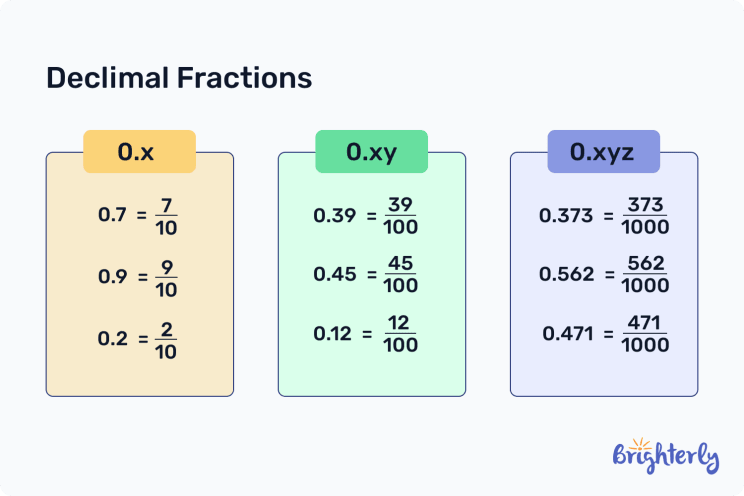 Declimal Fractions

0.x

$0.7 = \frac{7}{10}$

$0.9 = \frac{9}{10}$

$0.2 = \frac{2}{10}$

0.xy

$0.39 = \frac{39}{100}$

$0.45 = \frac{45}{100}$

$0.12 = \frac{12}{100}$

0.xyz

$0.373 = \frac{373}{1000}$

$0.562 = \frac{562}{1000}$

$0.471 = \frac{471}{1000}$

Brighterly